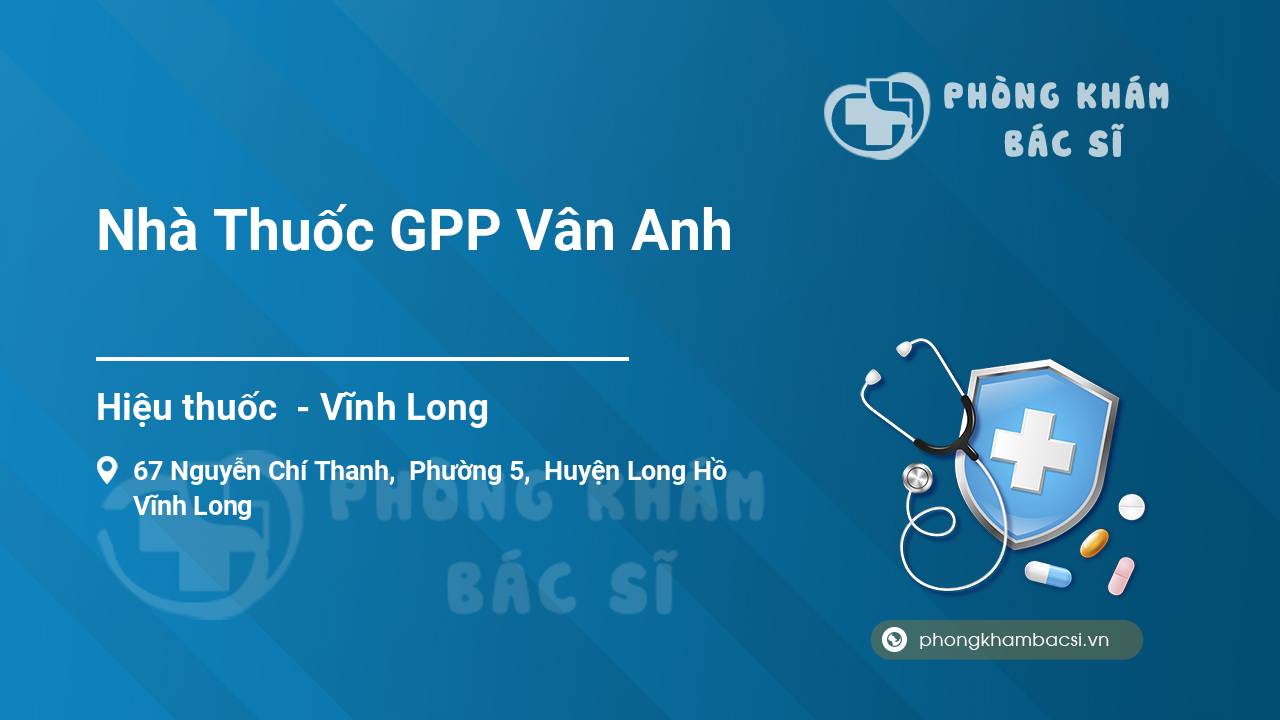 PHÒNG KHÁM
BÁC SĨ

Nhà Thuốc GPP Vân Anh

Hiệu thuốc - Vĩnh Long

67 Nguyễn Chí Thanh, Phường 5, Huyện Long Hồ
Vĩnh Long

PHÒNG KHÁM
BÁC SĨ

phongkhambacsi.vn